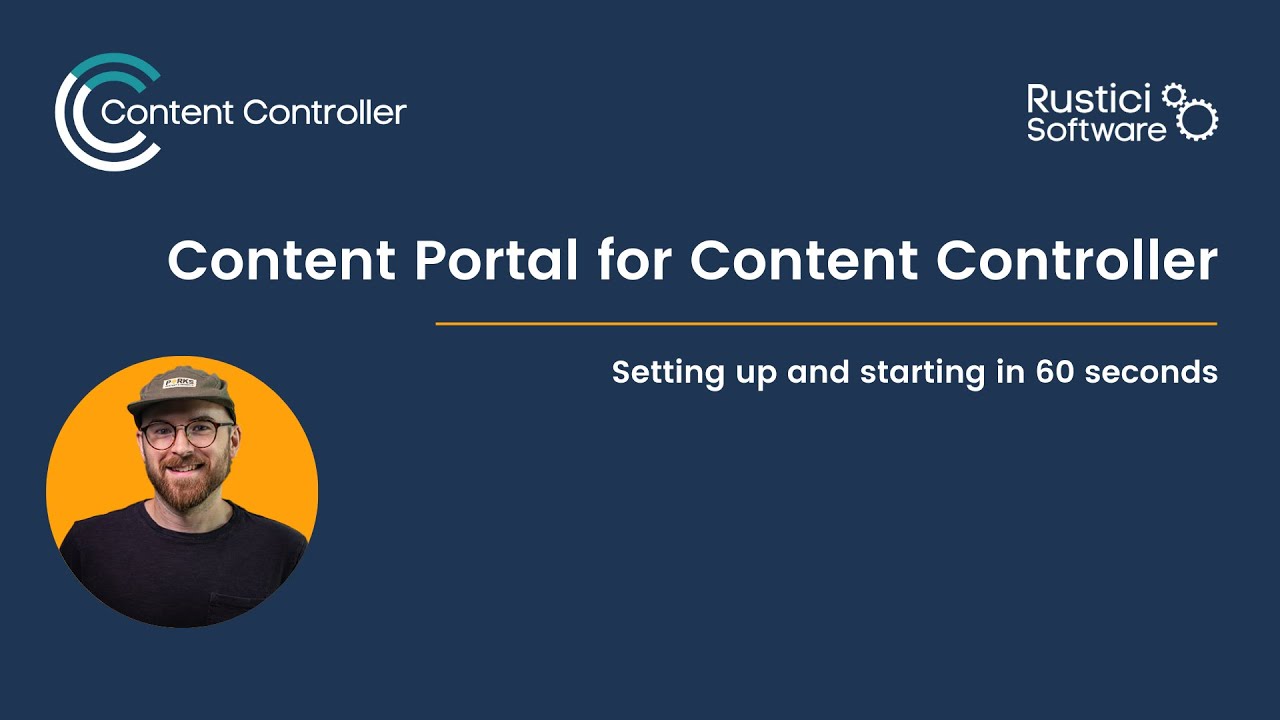 Content Controller

Rustici Software

Content Portal for Content Controller

Setting up and starting in 60 seconds

PERKS